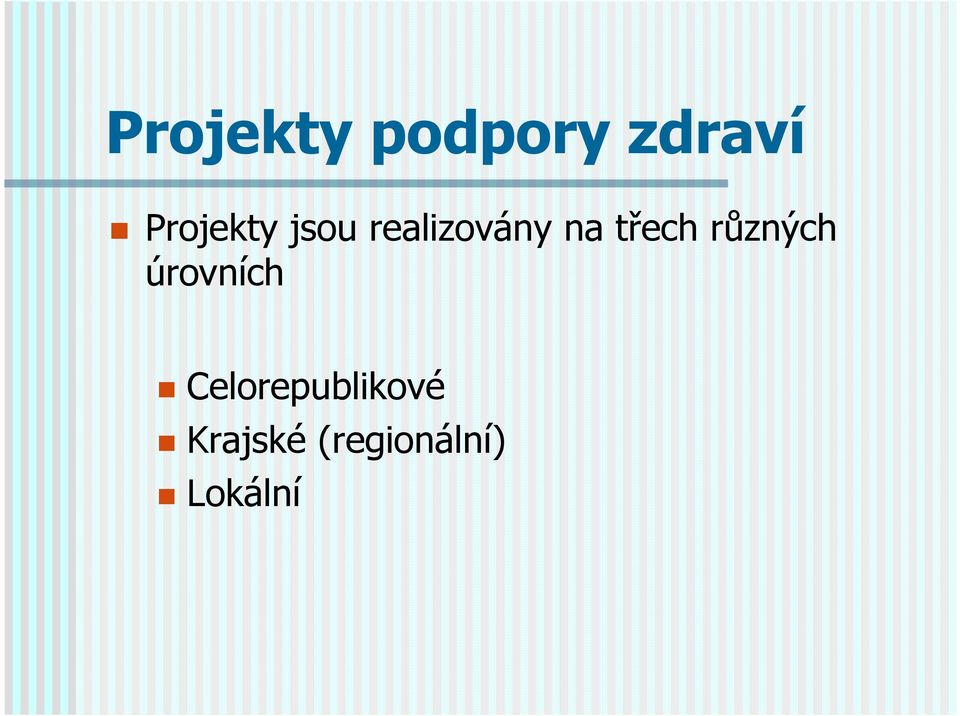 Projekty podpory zdraví

Projekty jsou realizovány na třech různých úrovních

Celorepublikové
Krajské (regionální)
Lokální